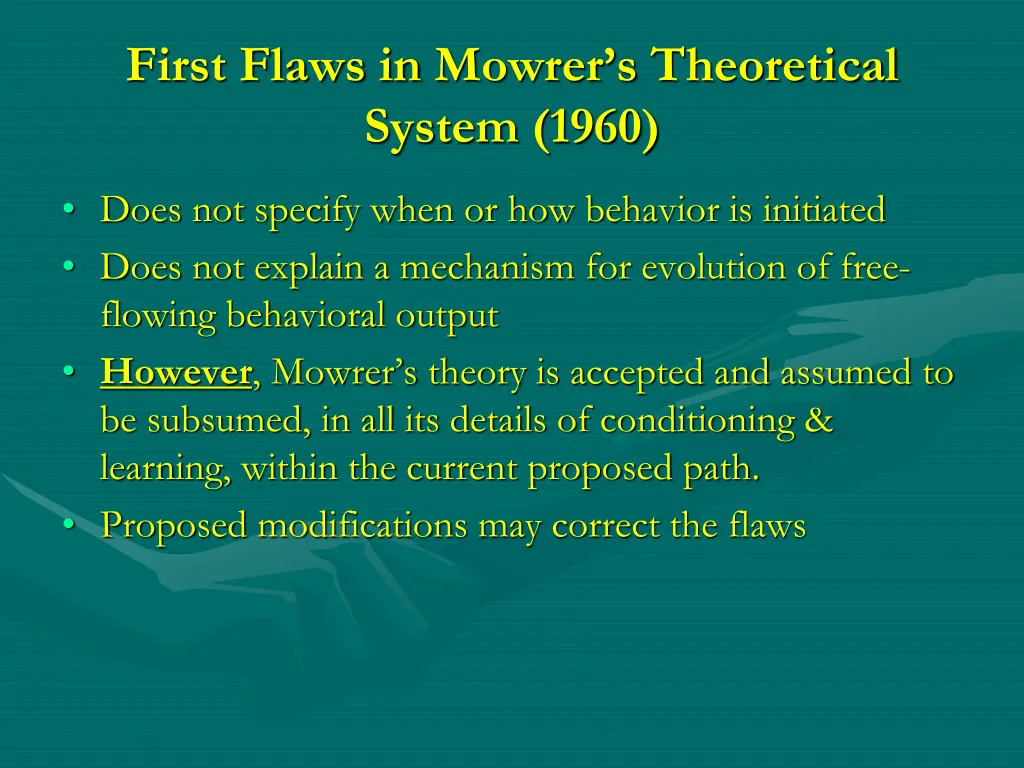 First Flaws in Mowrer's Theoretical System (1960)

• Does not specify when or how behavior is initiated
• Does not explain a mechanism for evolution of free-flowing behavioral output
• However, Mowrer's theory is accepted and assumed to be subsumed, in all its details of conditioning & learning, within the current proposed path.
• Proposed modifications may correct the flaws